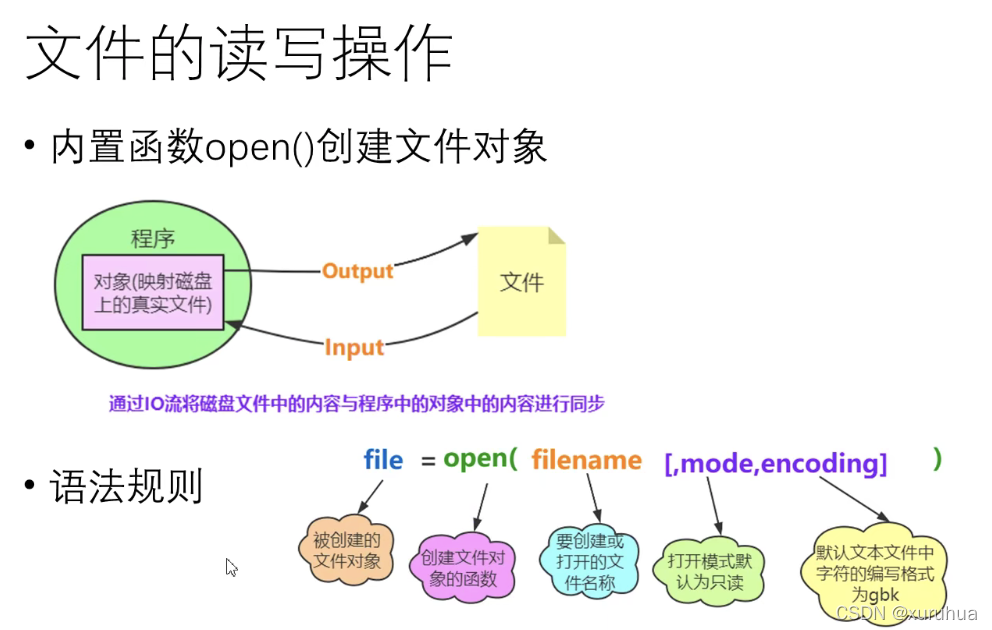 文件的读写操作

• 内置函数open()创建文件对象

程序

对象(映射磁盘上的真实文件)

Output

Input

文件

通过IO流将磁盘文件中的内容与程序中的对象中的内容进行同步

• 语法规则

file = open( filename [,mode,encoding] )

被创建的文件对象

创建文件对象的函数

要创建或打开的文件名称

打开模式默认为只读

默认文本文件中字符的编写格式为gbk

CSDN @xuruhua